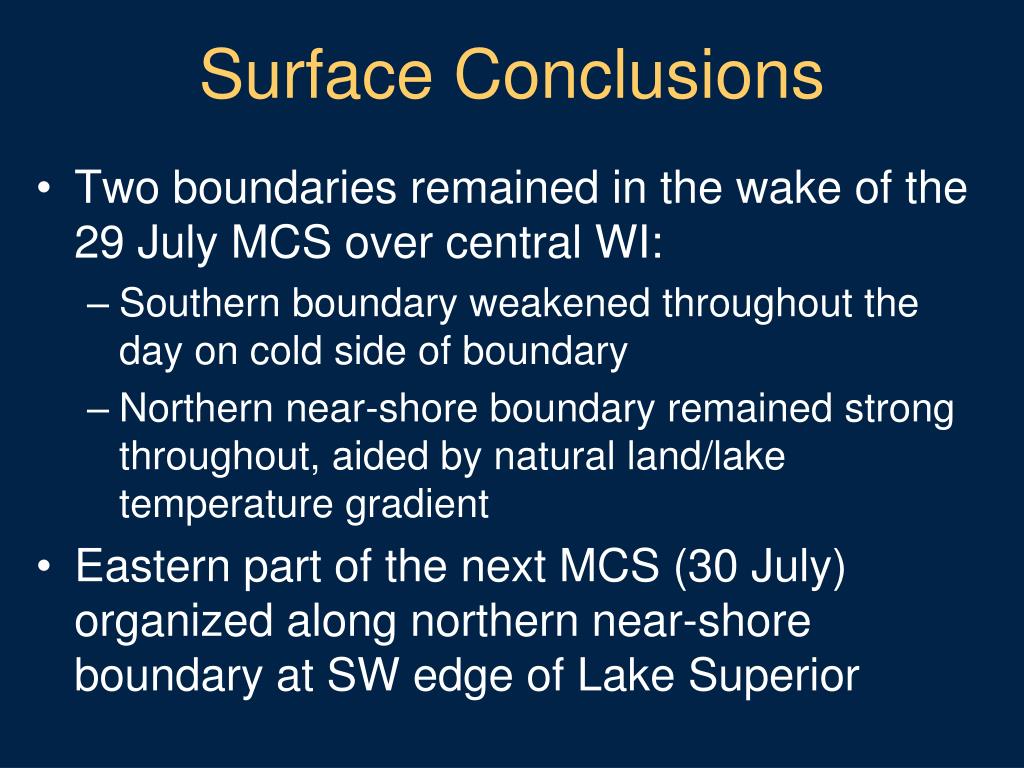 Surface Conclusions

• Two boundaries remained in the wake of the 29 July MCS over central WI:

– Southern boundary weakened throughout the day on cold side of boundary

– Northern near-shore boundary remained strong throughout, aided by natural land/lake temperature gradient

• Eastern part of the next MCS (30 July) organized along northern near-shore boundary at SW edge of Lake Superior